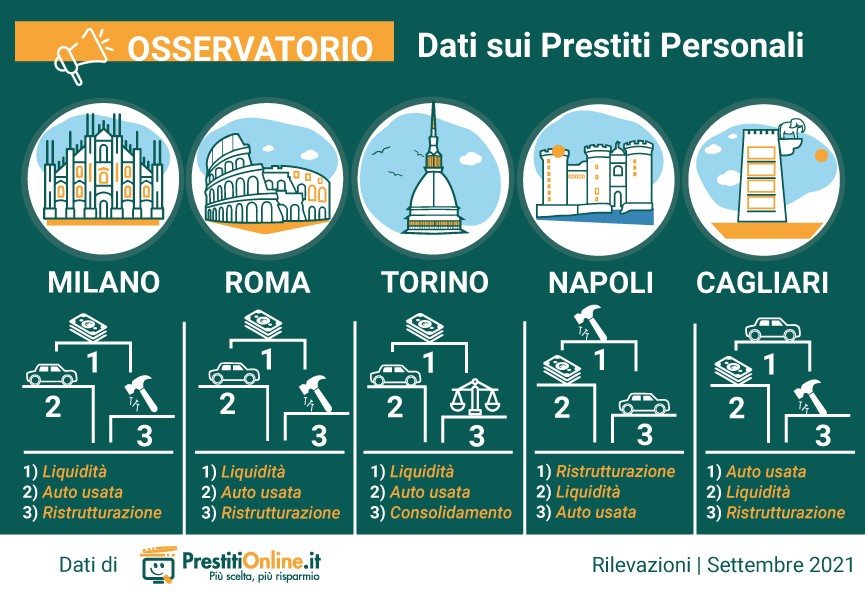 OSSERVATORIO

Dati sui Prestiti Personali

MILANO

1
2
3

1) Liquidità
2) Auto usata
3) Ristrutturazione

ROMA

1
2
3

1) Liquidità
2) Auto usata
3) Ristrutturazione

TORINO

1
2
3

1) Liquidità
2) Auto usata
3) Consolidamento

NAPOLI

1
2
3

1) Ristrutturazione
2) Liquidità
3) Auto usata

CAGLIARI

1
2
3

1) Auto usata
2) Liquidità
3) Ristrutturazione

Dati di PrestitiOnline.it Più scelta, più risparmio

Rilevazioni | Settembre 2021